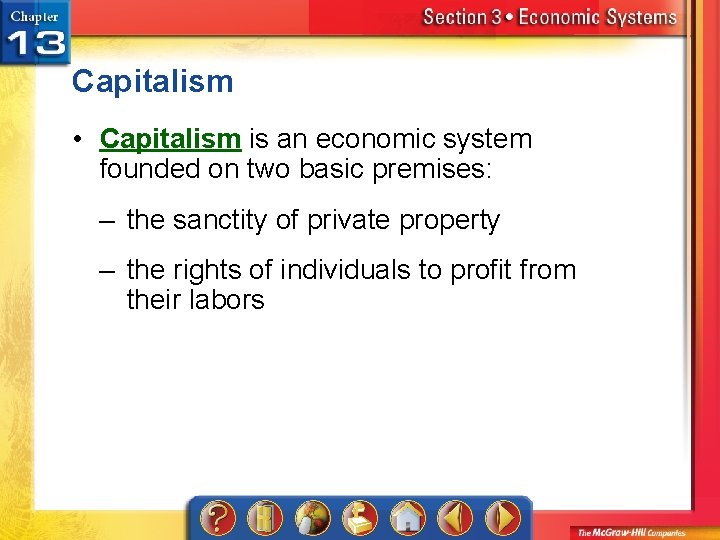 Chapter 13

Section 3 • Economic Systems

Capitalism

• Capitalism is an economic system founded on two basic premises:

– the sanctity of private property

– the rights of individuals to profit from their labors

?

The McGraw-Hill Companies